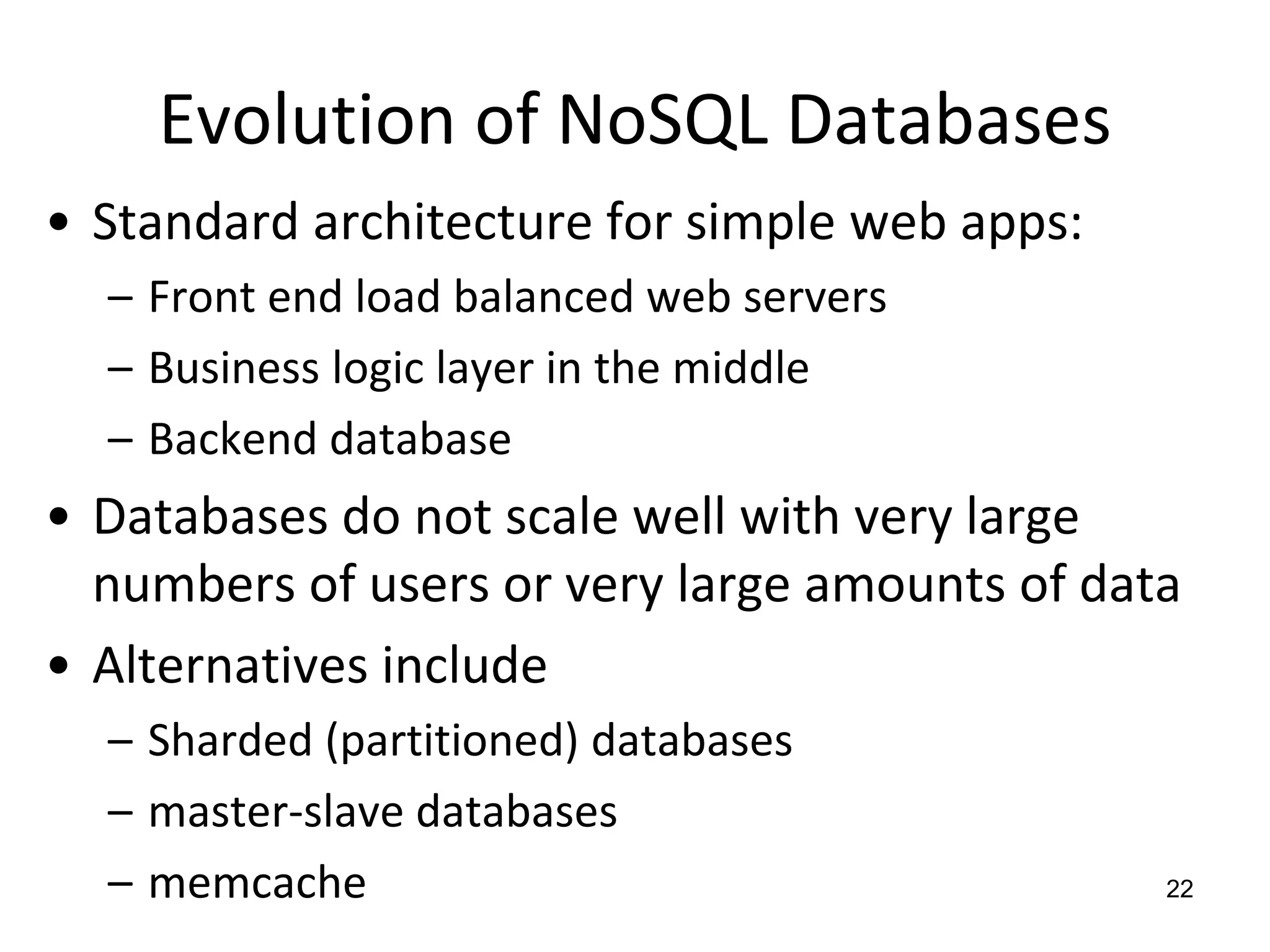 Evolution of NoSQL Databases

• Standard architecture for simple web apps:
  – Front end load balanced web servers
  – Business logic layer in the middle
  – Backend database
• Databases do not scale well with very large numbers of users or very large amounts of data
• Alternatives include
  – Sharded (partitioned) databases
  – master-slave databases
  – memcache

22